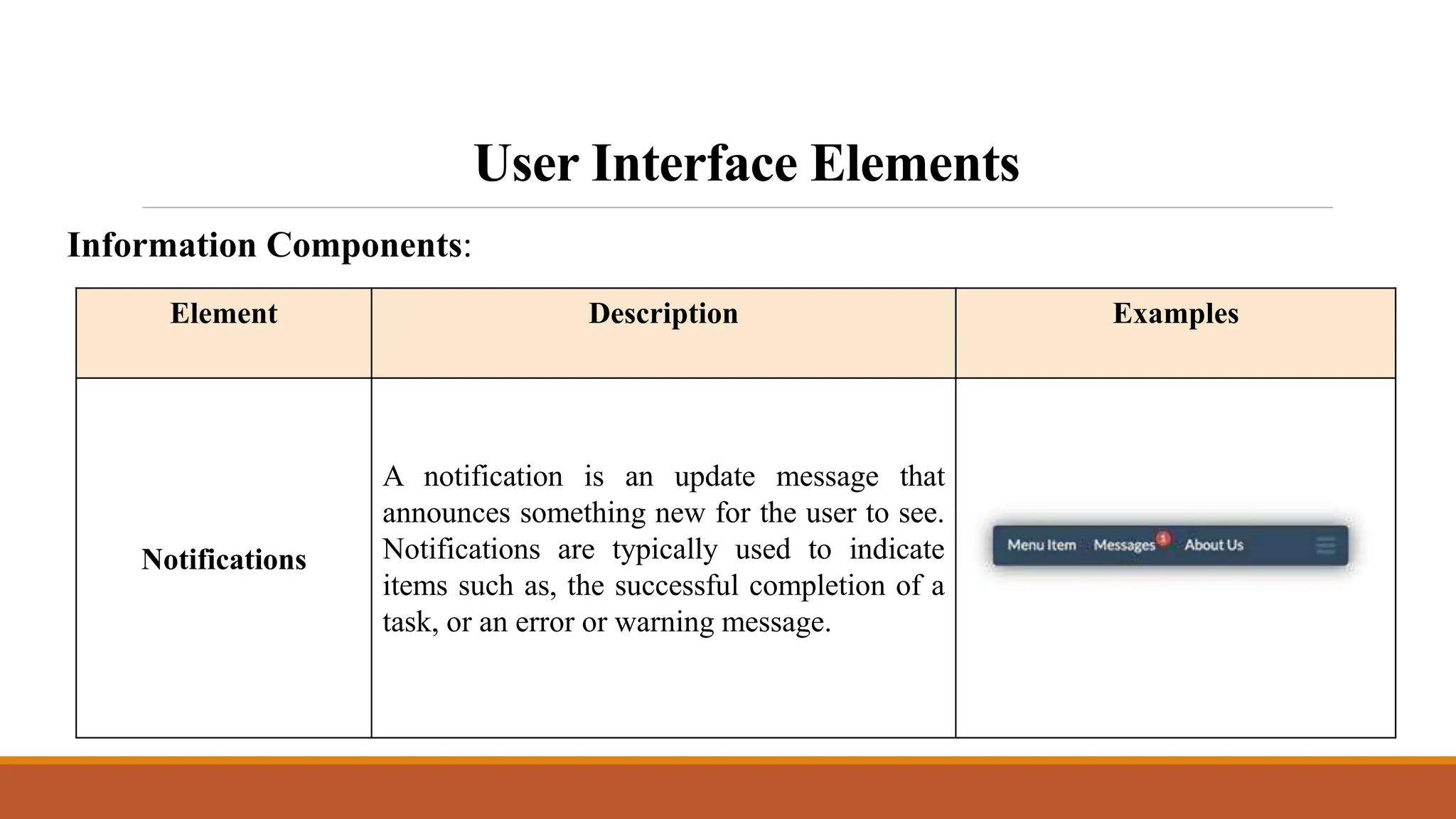 User Interface Elements

Information Components:

| Element | Description | Examples |
|---|---|---|
| Notifications | A notification is an update message that announces something new for the user to see. Notifications are typically used to indicate items such as, the successful completion of a task, or an error or warning message. | Menu Item Messages 1 About Us |